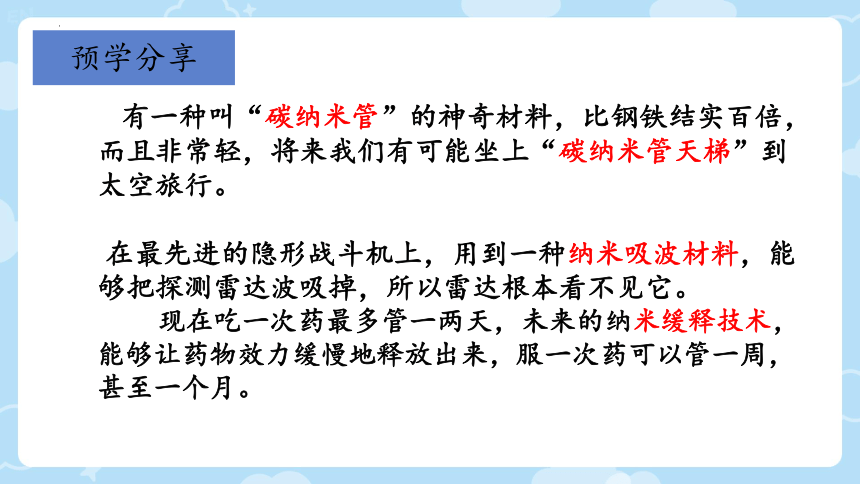 预学分享

有一种叫“碳纳米管”的神奇材料，比钢铁结实百倍，而且非常轻，将来我们有可能坐上“碳纳米管天梯”到太空旅行。

在最先进的隐形战斗机上，用到一种纳米吸波材料，能够把探测雷达波吸掉，所以雷达根本看不见它。

现在吃一次药最多管一两天，未来的纳米缓释技术，能够让药物效力缓慢地释放出来，服一次药可以管一周，甚至一个月。